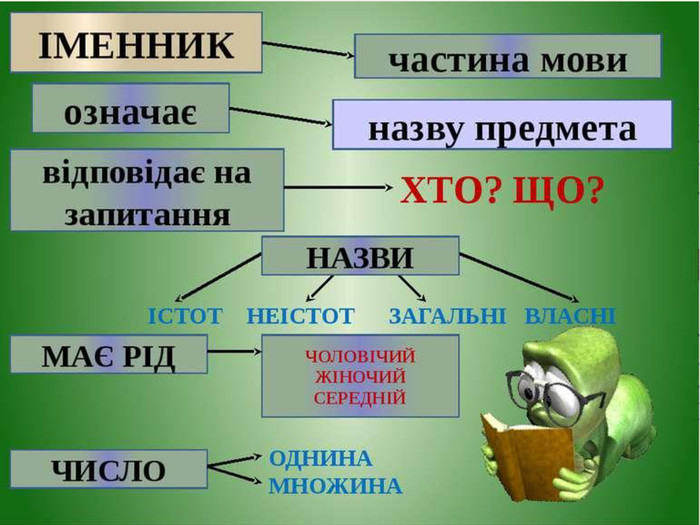 ІМЕННИК

частина мови

означає

назву предмета

відповідає на запитання

ХТО? ЩО?

НАЗВИ

ІСТОТ НЕІСТОТ ЗАГАЛЬНІ ВЛАСНІ

МАЄ РІД

ЧОЛОВІЧИЙ
ЖІНОЧИЙ
СЕРЕДНІЙ

ЧИСЛО

ОДНИНА
МНОЖИНА